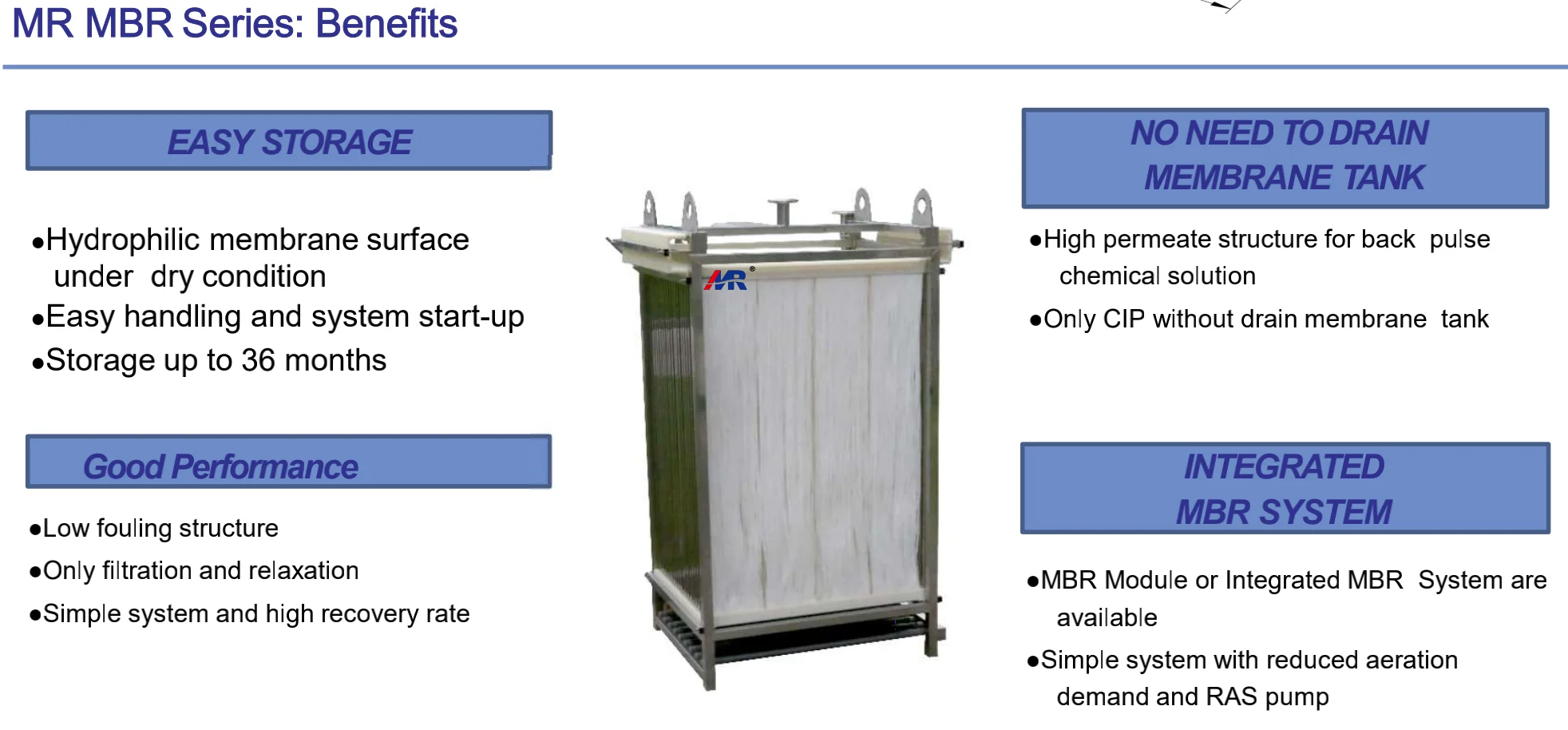 MR MBR Series: Benefits

EASY STORAGE

●Hydrophilic membrane surface under dry condition
●Easy handling and system start-up
●Storage up to 36 months

Good Performance

●Low fouling structure
●Only filtration and relaxation
●Simple system and high recovery rate

MR®

NO NEED TO DRAIN MEMBRANE TANK

●High permeate structure for back pulse chemical solution
●Only CIP without drain membrane tank

INTEGRATED MBR SYSTEM

●MBR Module or Integrated MBR System are available
●Simple system with reduced aeration demand and RAS pump